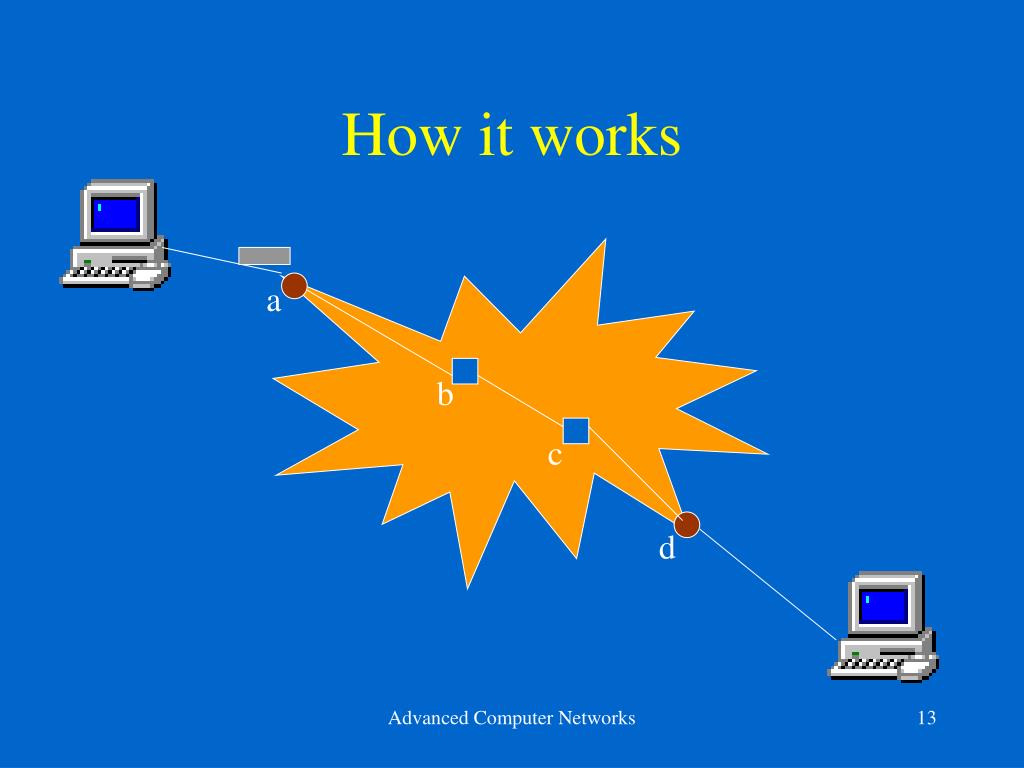 How it works

a

b

c

d

Advanced Computer Networks

13